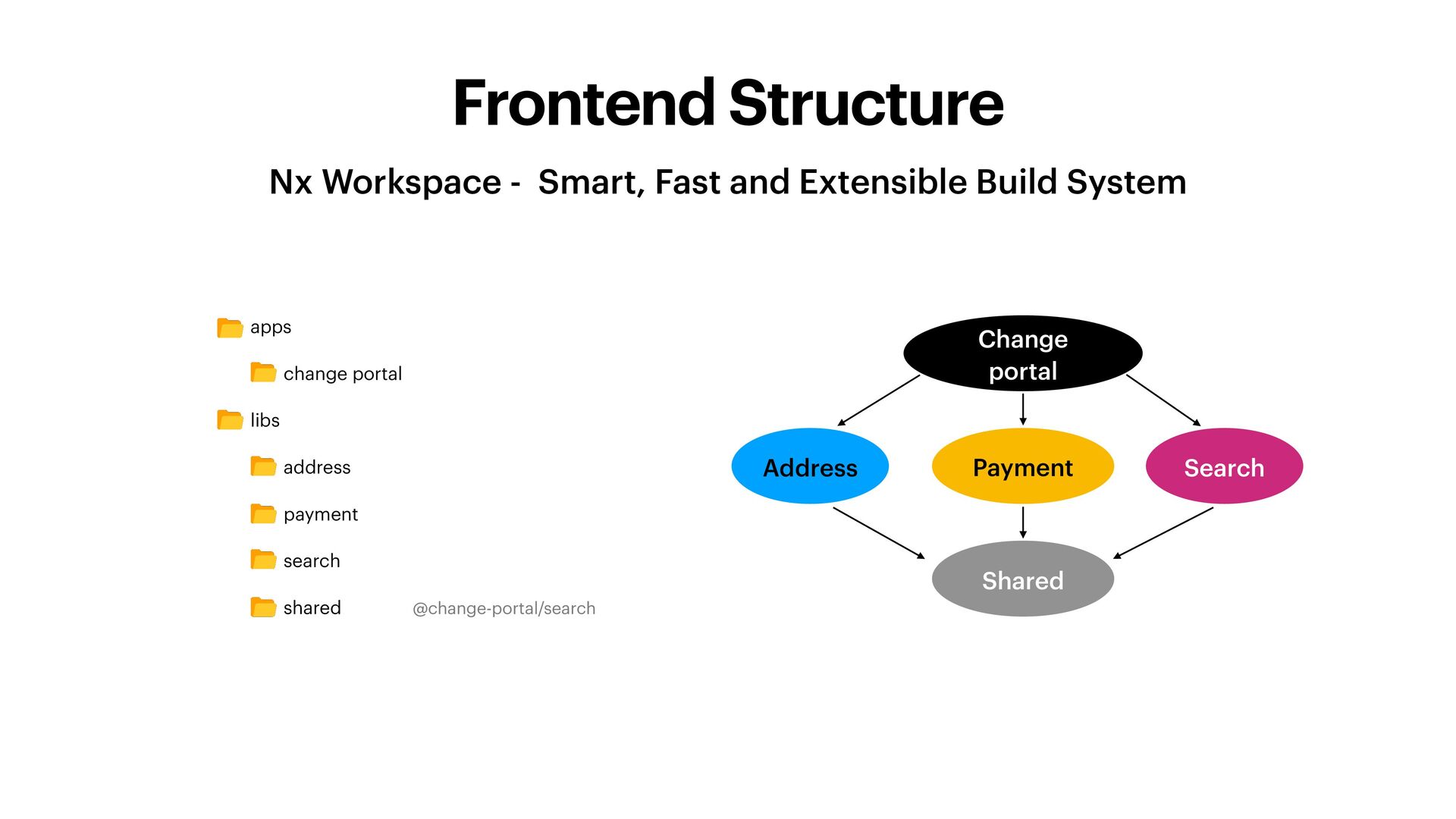 Frontend Structure

Nx Workspace - Smart, Fast and Extensible Build System

apps

change portal

libs

address

payment

search

shared

@change-portal/search

Change portal

Address

Payment

Search

Shared